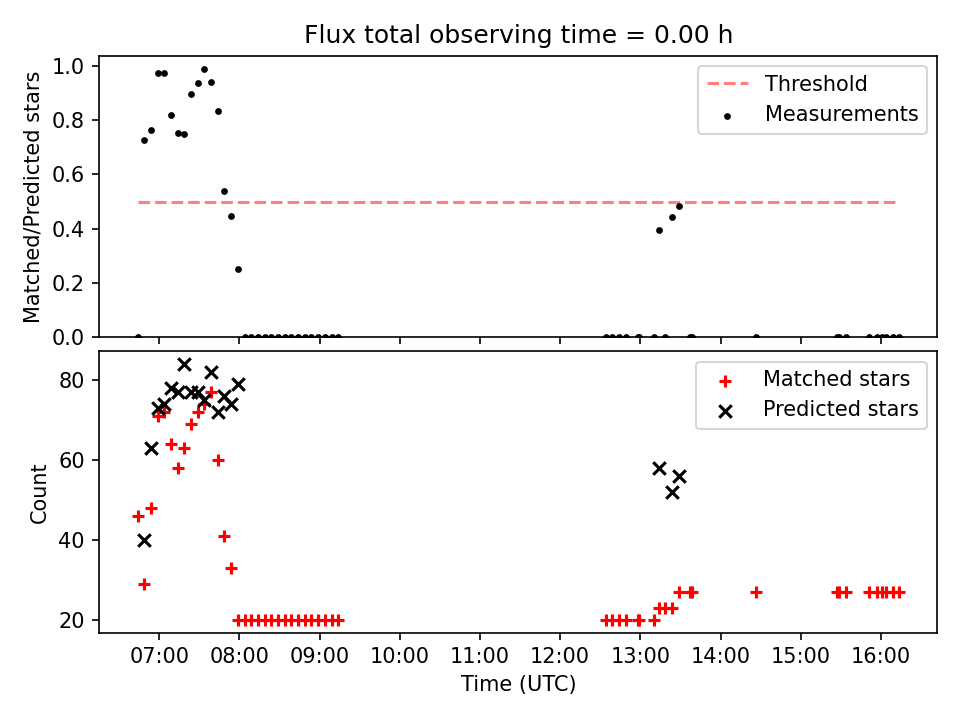 Flux total observing time = 0.00 h

Matched/Predicted stars

1.0
0.8
0.6
0.4
0.2
0.0

Threshold
Measurements

Count

80
60
40
20

Matched stars
Predicted stars

07:00 08:00 09:00 10:00 11:00 12:00 13:00 14:00 15:00 16:00

Time (UTC)